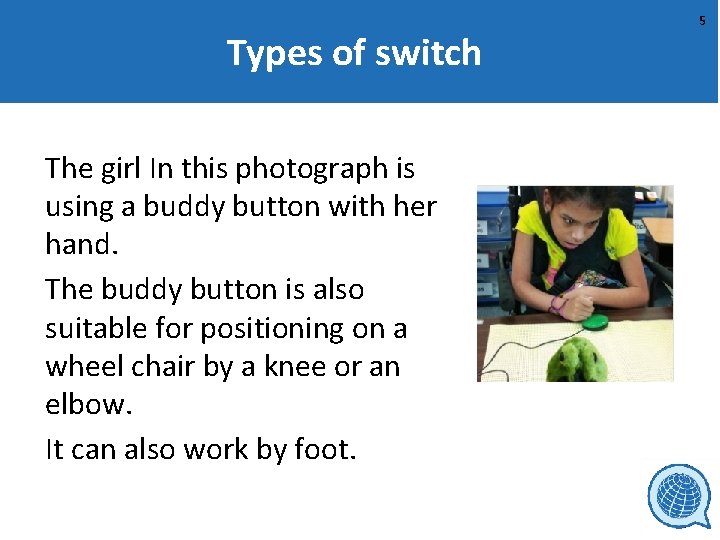 5

Types of switch

The girl In this photograph is using a buddy button with her hand.

The buddy button is also suitable for positioning on a wheel chair by a knee or an elbow.

It can also work by foot.